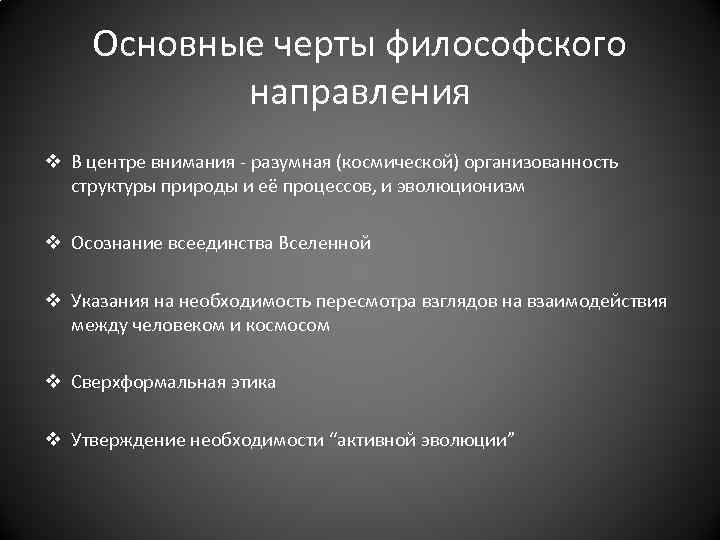 Основные черты философского направления

❖ В центре внимания - разумная (космической) организованность структуры природы и её процессов, и эволюционизм

❖ Осознание всеединства Вселенной

❖ Указания на необходимость пересмотра взглядов на взаимодействия между человеком и космосом

❖ Сверхформальная этика

❖ Утверждение необходимости “активной эволюции”